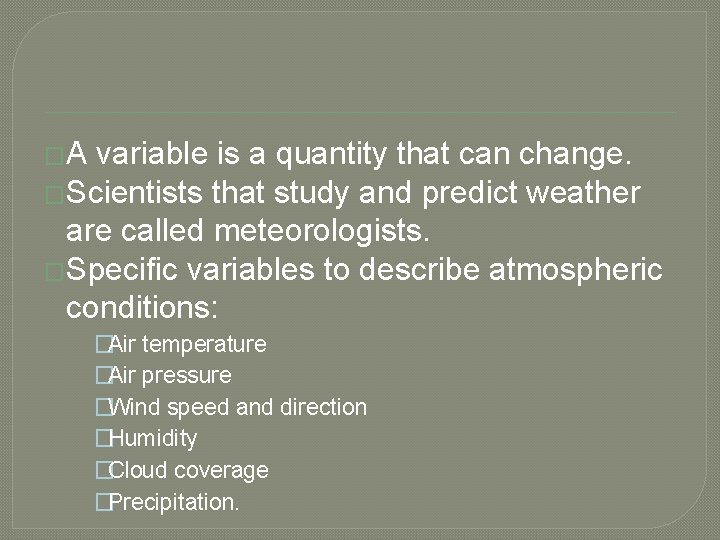 A variable is a quantity that can change.
Scientists that study and predict weather are called meteorologists.
Specific variables to describe atmospheric conditions:
Air temperature
Air pressure
Wind speed and direction
Humidity
Cloud coverage
Precipitation.